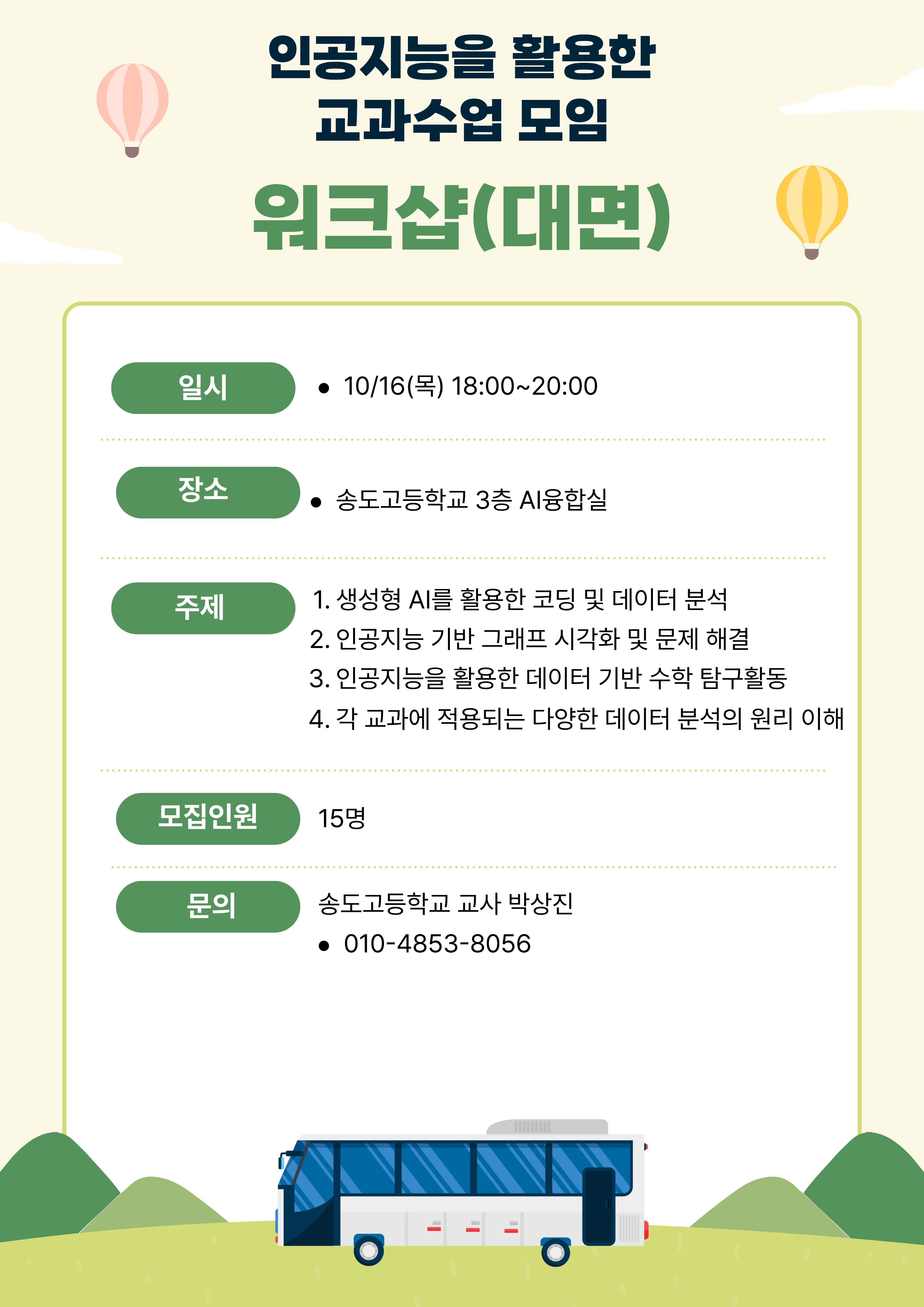 인공지능을 활용한 교과수업 모임

워크샵(대면)

일시

• 10/16(목) 18:00~20:00

장소

• 송도고등학교 3층 AI융합실

주제

1. 생성형 AI를 활용한 코딩 및 데이터 분석
2. 인공지능 기반 그래프 시각화 및 문제 해결
3. 인공지능을 활용한 데이터 기반 수학 탐구활동
4. 각 교과에 적용되는 다양한 데이터 분석의 원리 이해

모집인원

15명

문의

송도고등학교 교사 박상진
• 010-4853-8056